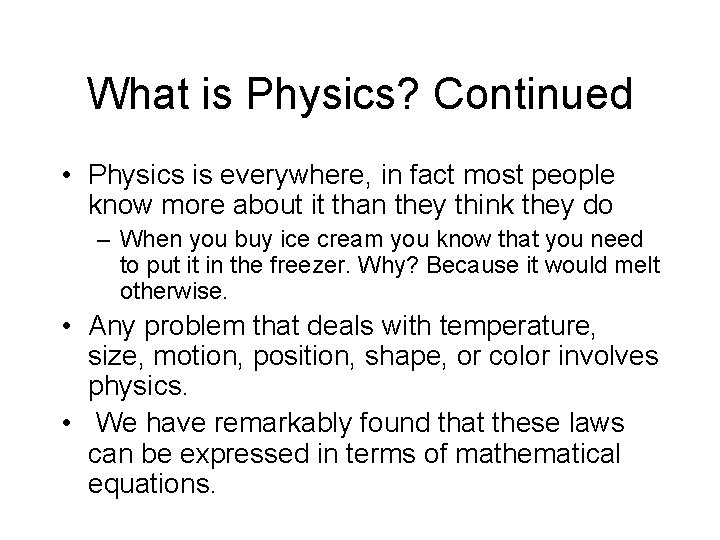 What is Physics? Continued

• Physics is everywhere, in fact most people know more about it than they think they do

– When you buy ice cream you know that you need to put it in the freezer. Why? Because it would melt otherwise.

• Any problem that deals with temperature, size, motion, position, shape, or color involves physics.

• We have remarkably found that these laws can be expressed in terms of mathematical equations.